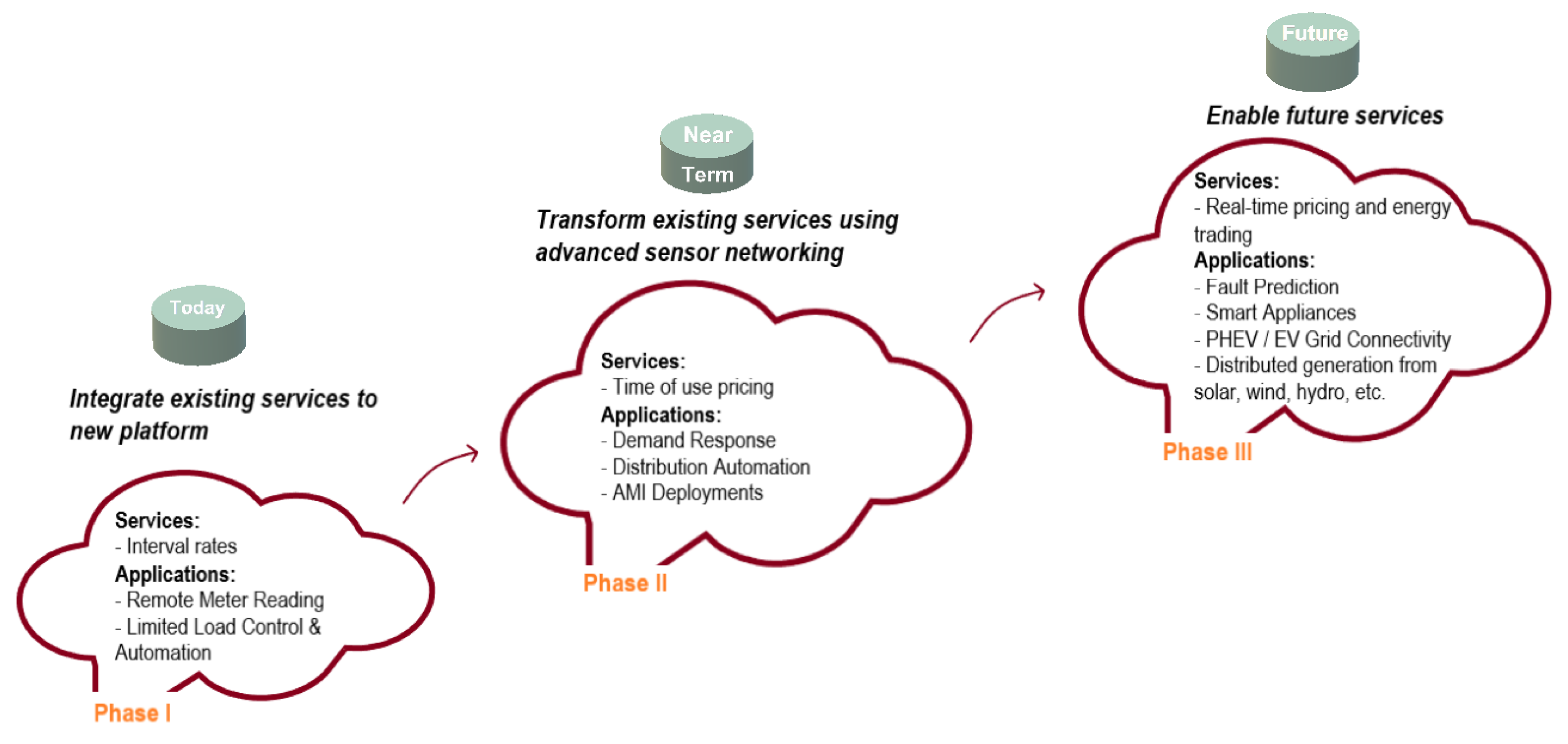 Today

Integrate existing services to new platform

Services:
- Interval rates
Applications:
- Remote Meter Reading
- Limited Load Control & Automation

Phase I

Near Term

Transform existing services using advanced sensor networking

Services:
- Time of use pricing
Applications:
- Demand Response
- Distribution Automation
- AMI Deployments

Phase II

Future

Enable future services

Services:
- Real-time pricing and energy trading
Applications:
- Fault Prediction
- Smart Appliances
- PHEV / EV Grid Connectivity
- Distributed generation from solar, wind, hydro, etc.

Phase III